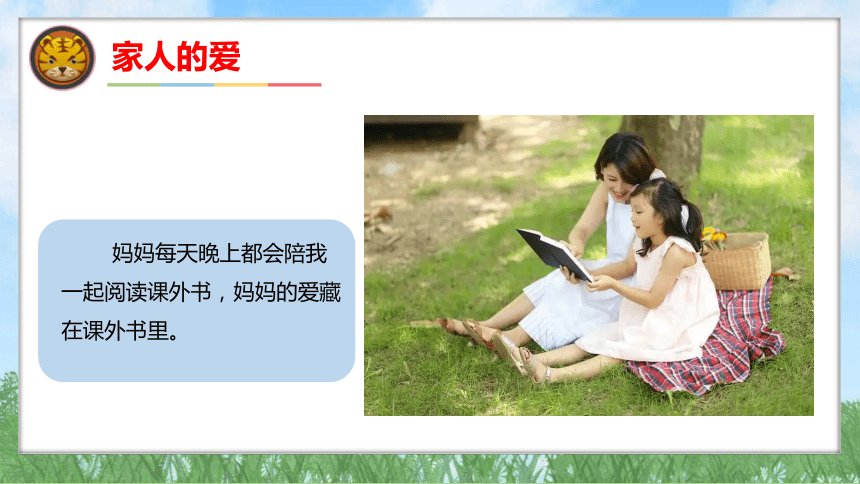 家人的爱

妈妈每天晚上都会陪我一起阅读课外书，妈妈的爱藏在课外书里。